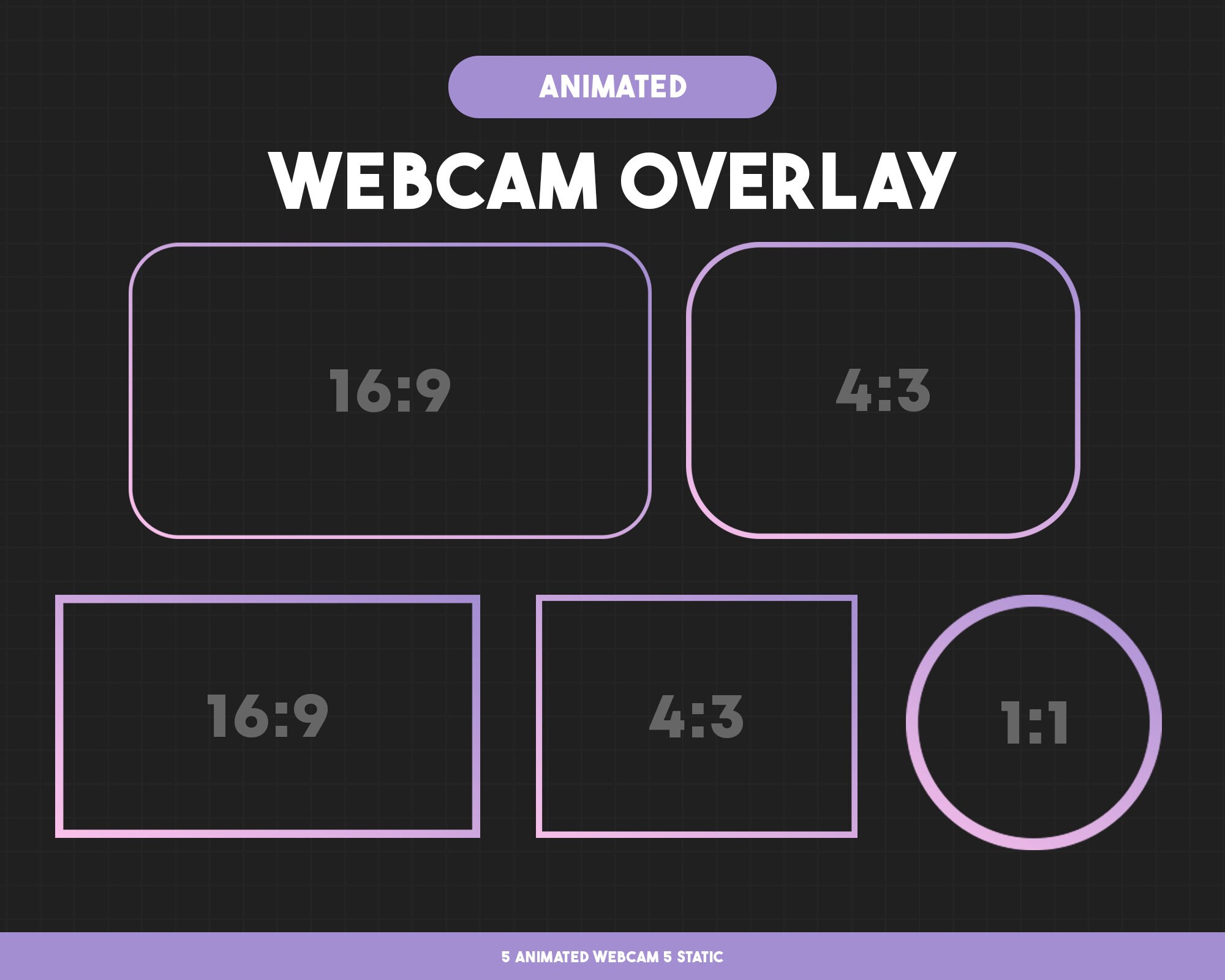 ANIMATED

WEBCAM OVERLAY

16:9

4:3

16:9

4:3

1:1

5 ANIMATED WEBCAM 5 STATIC